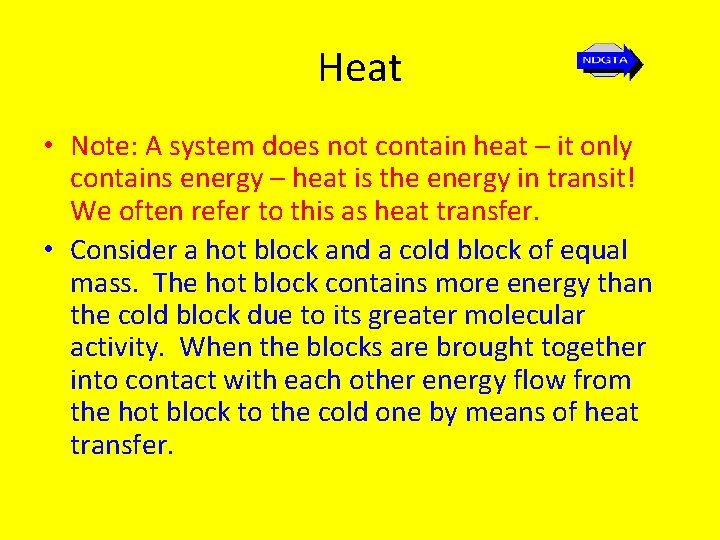 Heat

NDGTA

• Note: A system does not contain heat – it only contains energy – heat is the energy in transit! We often refer to this as heat transfer.

• Consider a hot block and a cold block of equal mass. The hot block contains more energy than the cold block due to its greater molecular activity. When the blocks are brought together into contact with each other energy flow from the hot block to the cold one by means of heat transfer.